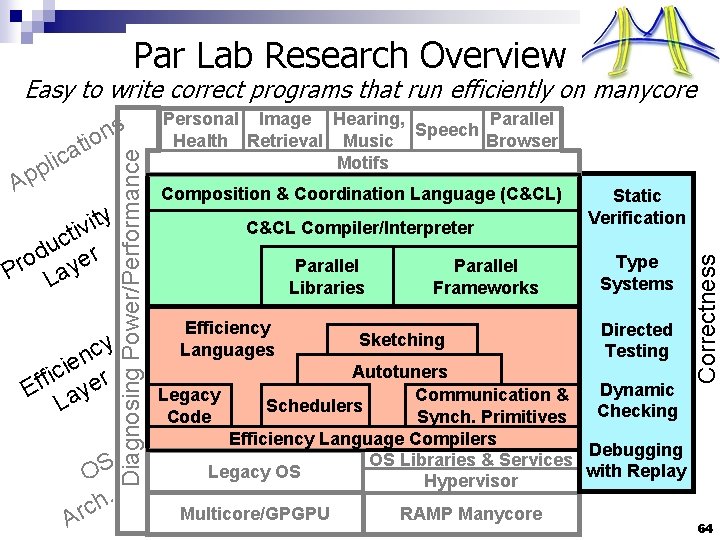 Par Lab Research Overview

Easy to write correct programs that run efficiently on manycore

Applications

Productivity Layer

Efficiency Layer

OS

Arch.

Diagnosing Power/Performance

Personal Health

Image Retrieval

Hearing, Music

Speech

Parallel Browser

Motifs

Composition & Coordination Language (C&CL)

C&CL Compiler/Interpreter

Parallel Libraries

Parallel Frameworks

Efficiency Languages

Sketching

Autotuners

Legacy Code

Schedulers

Communication & Synch. Primitives

Efficiency Language Compilers

Legacy OS

OS Libraries & Services

Hypervisor

Multicore/GPGPU

RAMP Manycore

Static Verification

Type Systems

Directed Testing

Dynamic Checking

Debugging with Replay

Correctness

64